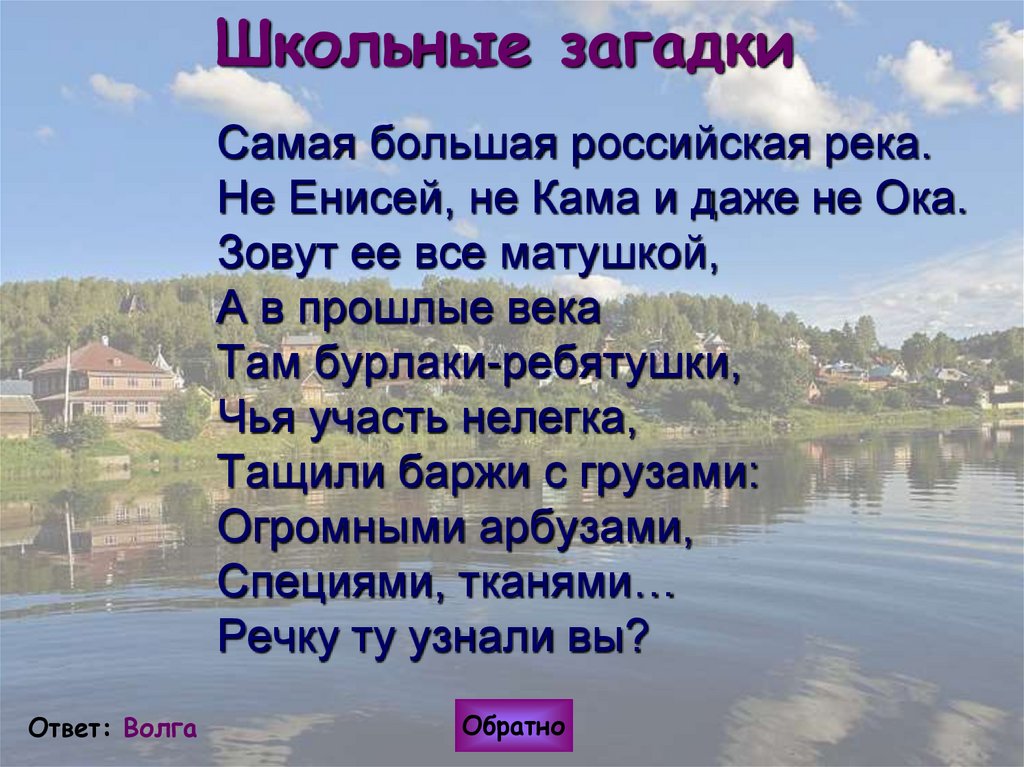 Школьные загадки

Самая большая российская река.
Не Енисей, не Кама и даже не Ока.
Зовут ее все матушкой,
А в прошлые века
Там бурлаки-ребятушки,
Чья участь нелегка,
Тащили баржи с грузами:
Огромными арбузами,
Специями, тканями…
Речку ту узнали вы?

Ответ: Волга

Обратно